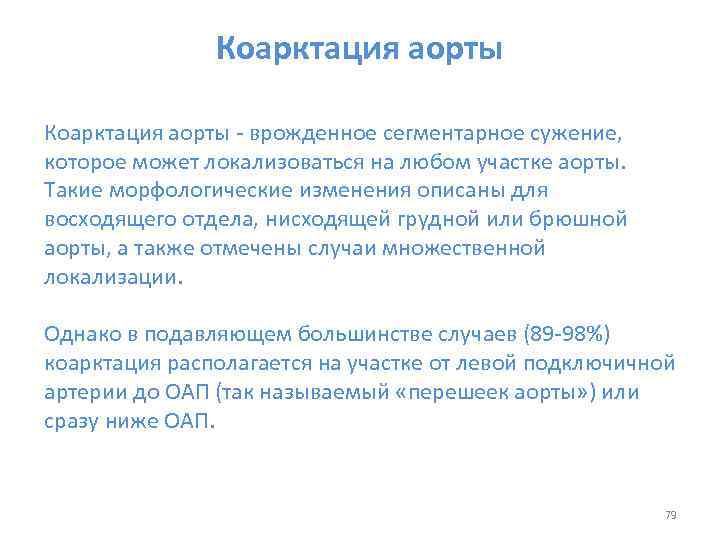 Коарктация аорты

Коарктация аорты - врожденное сегментарное сужение, которое может локализоваться на любом участке аорты. Такие морфологические изменения описаны для восходящего отдела, нисходящей грудной или брюшной аорты, а также отмечены случаи множественной локализации.

Однако в подавляющем большинстве случаев (89-98%) коарктация располагается на участке от левой подключичной артерии до ОАП (так называемый «перешеек аорты») или сразу ниже ОАП.

79